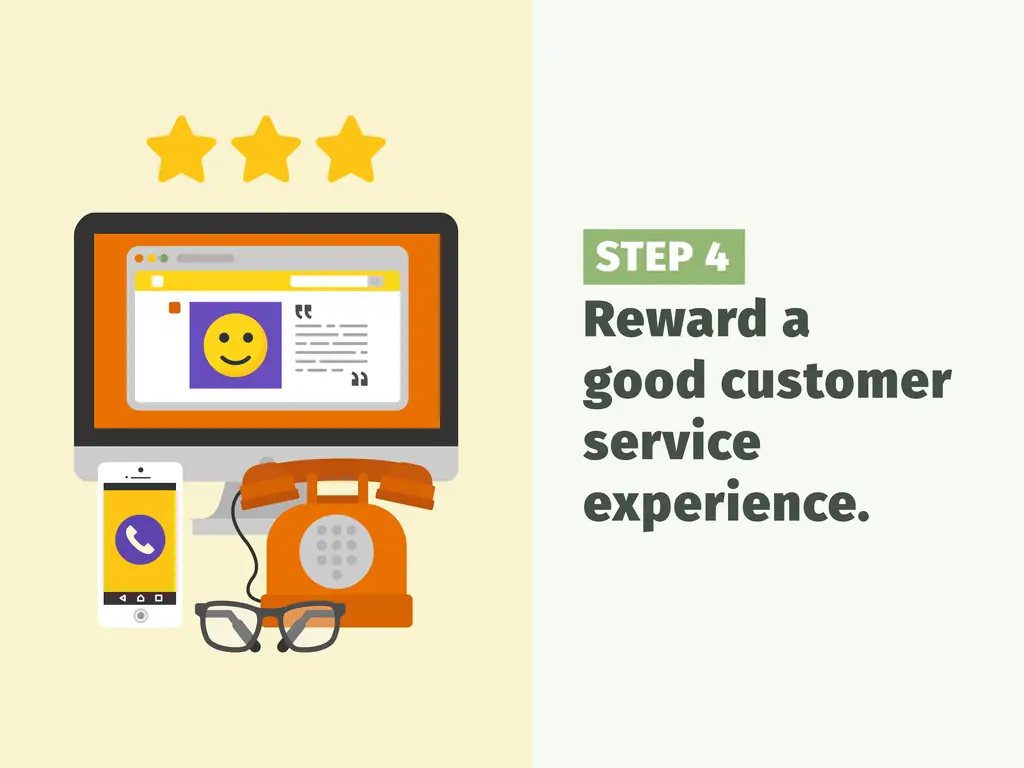 STEP 4
Reward a good customer service experience.